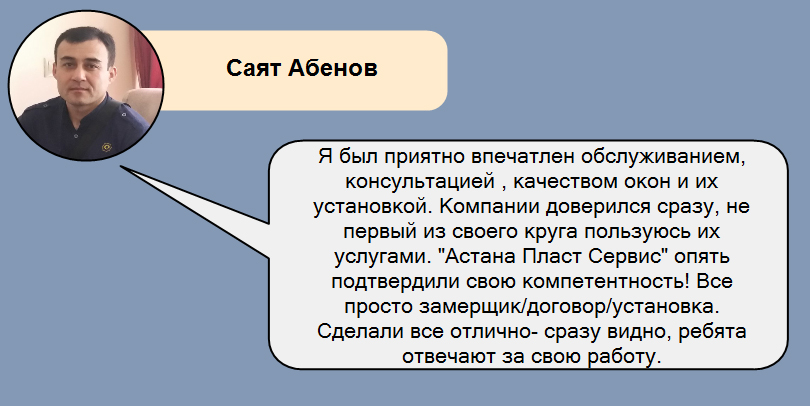 Саят Абенов

Я был приятно впечатлен обслуживанием, консультацией , качеством окон и их установкой. Компании доверился сразу, не первый из своего круга пользуюсь их услугами. "Астана Пласт Сервис" опять подтвердили свою компетентность! Все просто замерщик/договор/установка. Сделали все отлично- сразу видно, ребята отвечают за свою работу.